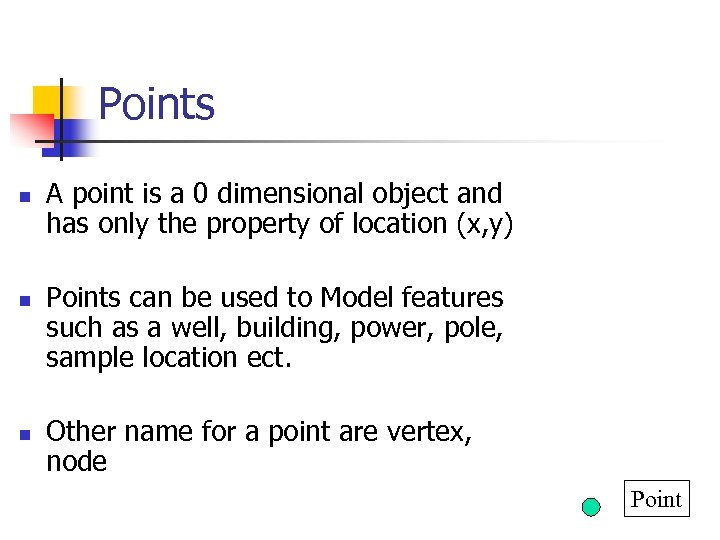 Points

- A point is a 0 dimensional object and has only the property of location (x,y)

- Points can be used to Model features such as a well, building, power, pole, sample location ect.

- Other name for a point are vertex, node

Point